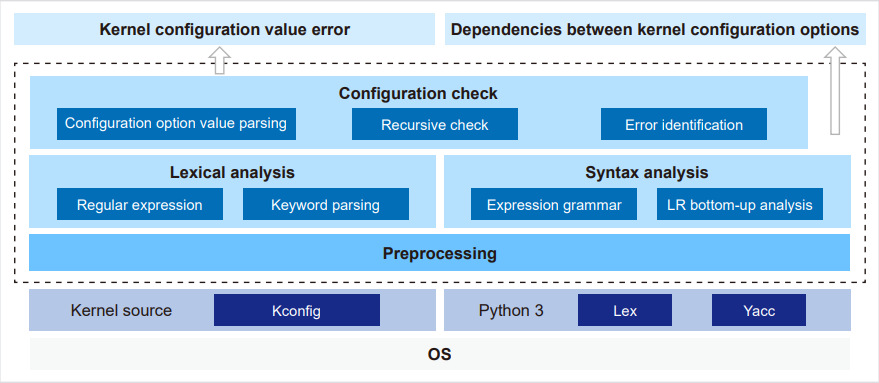 Kernel configuration value error

Dependencies between kernel configuration options

Configuration check

Configuration option value parsing

Recursive check

Error identification

Lexical analysis

Regular expression

Keyword parsing

Syntax analysis

Expression grammar

LR bottom-up analysis

Preprocessing

Kernel source

Kconfig

Python 3

Lex

Yacc

OS